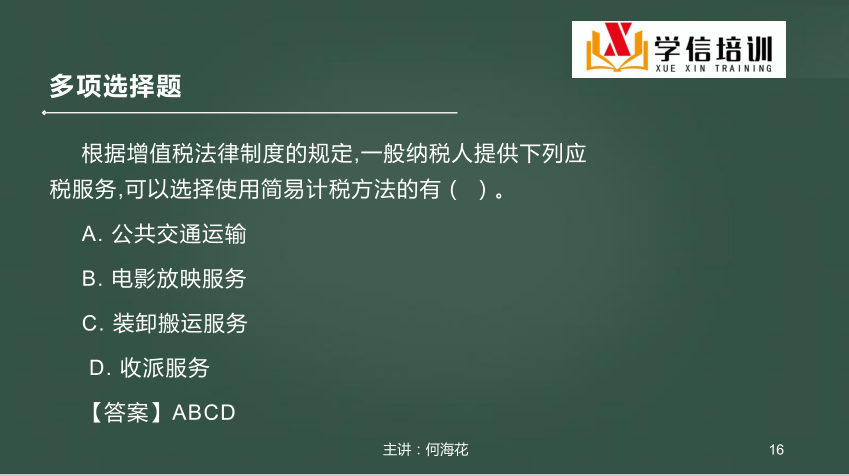 学信培训
XUE XIN TRAINING

多项选择题

根据增值税法律制度的规定,一般纳税人提供下列应税服务,可以选择使用简易计税方法的有（ ）。

A. 公共交通运输

B. 电影放映服务

C. 装卸搬运服务

D. 收派服务

【答案】ABCD

主讲：何海花

16